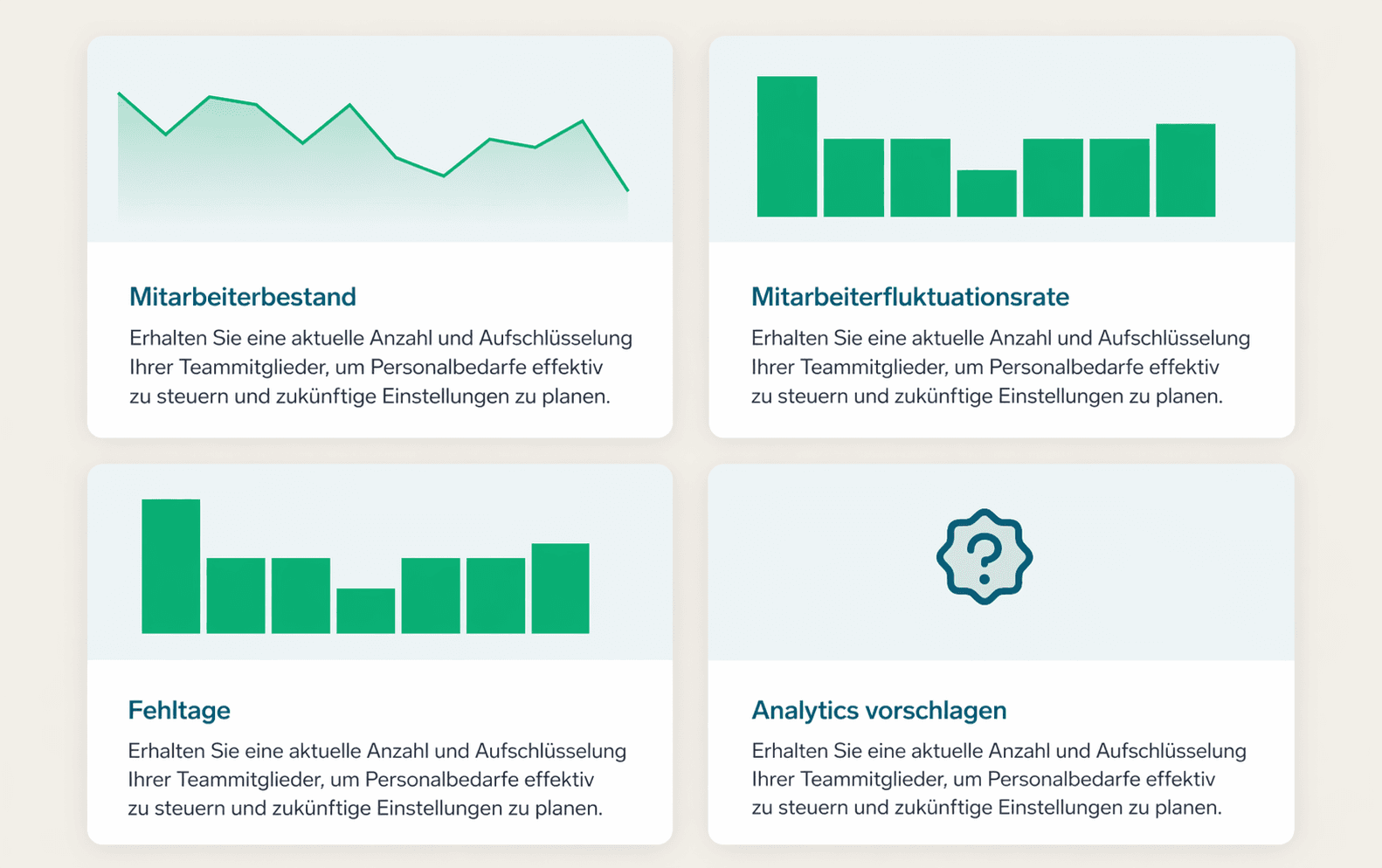 Mitarbeiterbestand

Erhalten Sie eine aktuelle Anzahl und Aufschlüsselung Ihrer Teammitglieder, um Personalbedarfe effektiv zu steuern und zukünftige Einstellungen zu planen.

Mitarbeiterfluktuationsrate

Erhalten Sie eine aktuelle Anzahl und Aufschlüsselung Ihrer Teammitglieder, um Personalbedarfe effektiv zu steuern und zukünftige Einstellungen zu planen.

Fehltage

Erhalten Sie eine aktuelle Anzahl und Aufschlüsselung Ihrer Teammitglieder, um Personalbedarfe effektiv zu steuern und zukünftige Einstellungen zu planen.

?

Analytics vorschlagen

Erhalten Sie eine aktuelle Anzahl und Aufschlüsselung Ihrer Teammitglieder, um Personalbedarfe effektiv zu steuern und zukünftige Einstellungen zu planen.